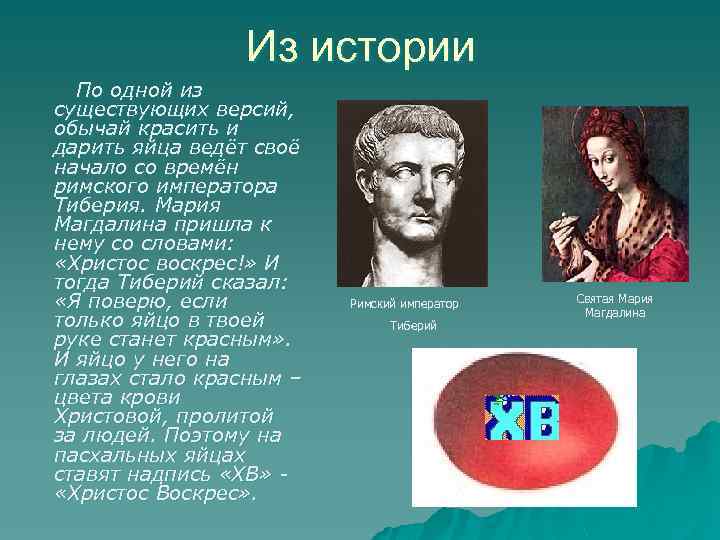 Из истории

По одной из существующих версий, обычай красить и дарить яйца ведёт своё начало со времён римского императора Тиберия. Мария Магдалина пришла к нему со словами: «Христос воскрес!» И тогда Тиберий сказал: «Я поверю, если только яйцо в твоей руке станет красным». И яйцо у него на глазах стало красным – цвета крови Христовой, пролитой за людей. Поэтому на пасхальных яйцах ставят надпись «ХВ» - «Христос Воскрес».

Римский император Тиберий

Святая Мария Магдалина

ХВ